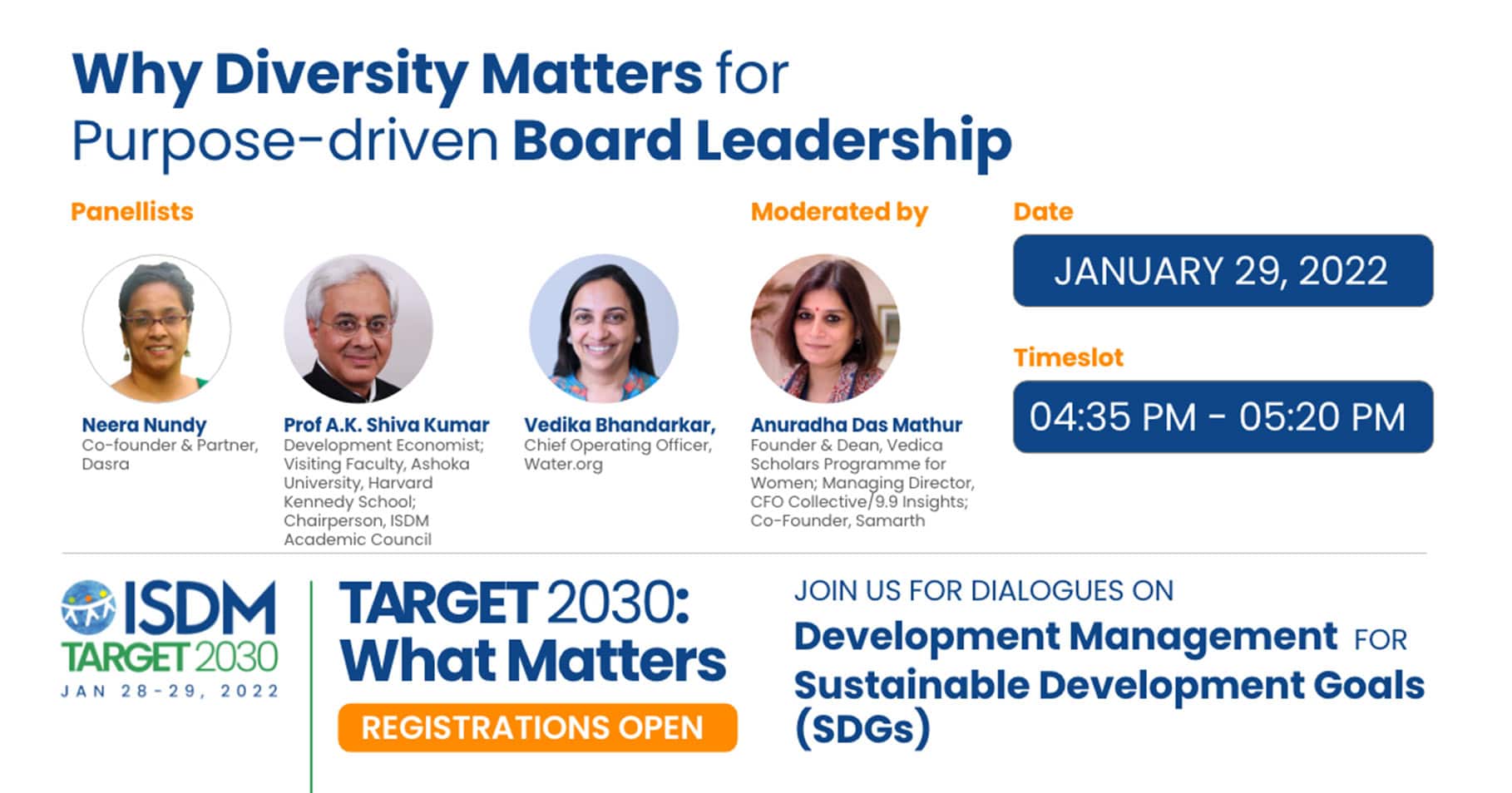 Why Diversity Matters for Purpose-driven Board Leadership

Panellists

Neera Nundy
Co-founder & Partner, Dasra

Prof A.K. Shiva Kumar
Development Economist; Visiting Faculty, Ashoka University, Harvard Kennedy School; Chairperson, ISDM Academic Council

Vedika Bhandarkar,
Chief Operating Officer, Water.org

Moderated by

Anuradha Das Mathur
Founder & Dean, Vedica Scholars Programme for Women; Managing Director, CFO Collective/9.9 Insights; Co-Founder, Samarth

Date

JANUARY 29, 2022

Timeslot

04:35 PM - 05:20 PM

ISDM
TARGET 2030
JAN 28-29, 2022

TARGET 2030: What Matters

REGISTRATIONS OPEN

JOIN US FOR DIALOGUES ON
Development Management FOR Sustainable Development Goals (SDGs)